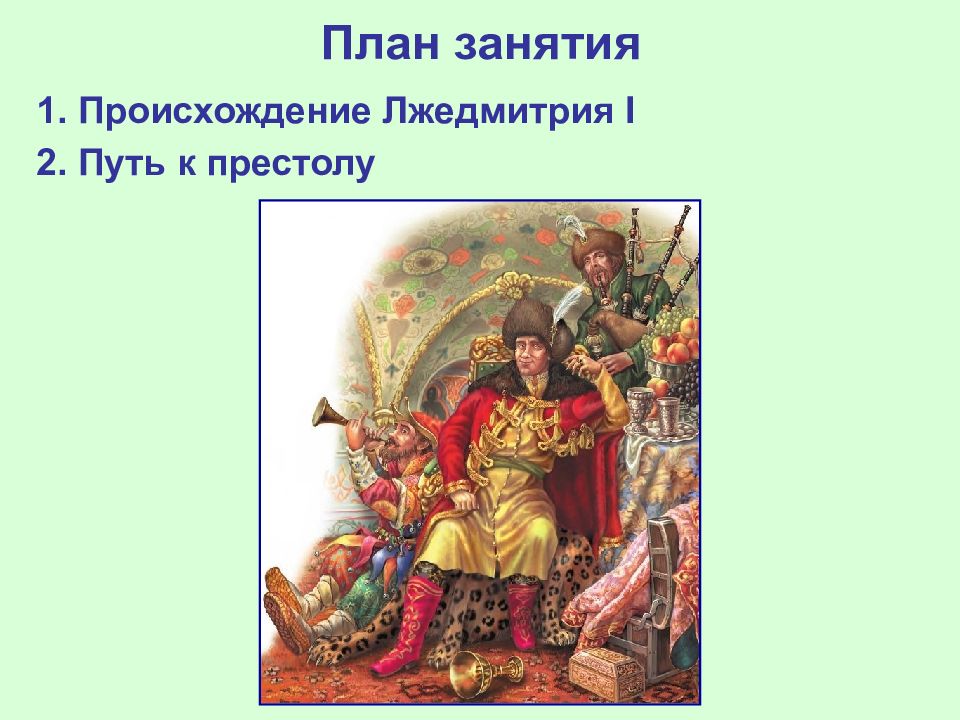 План занятия

1. Происхождение Лжедмитрия I

2. Путь к престолу